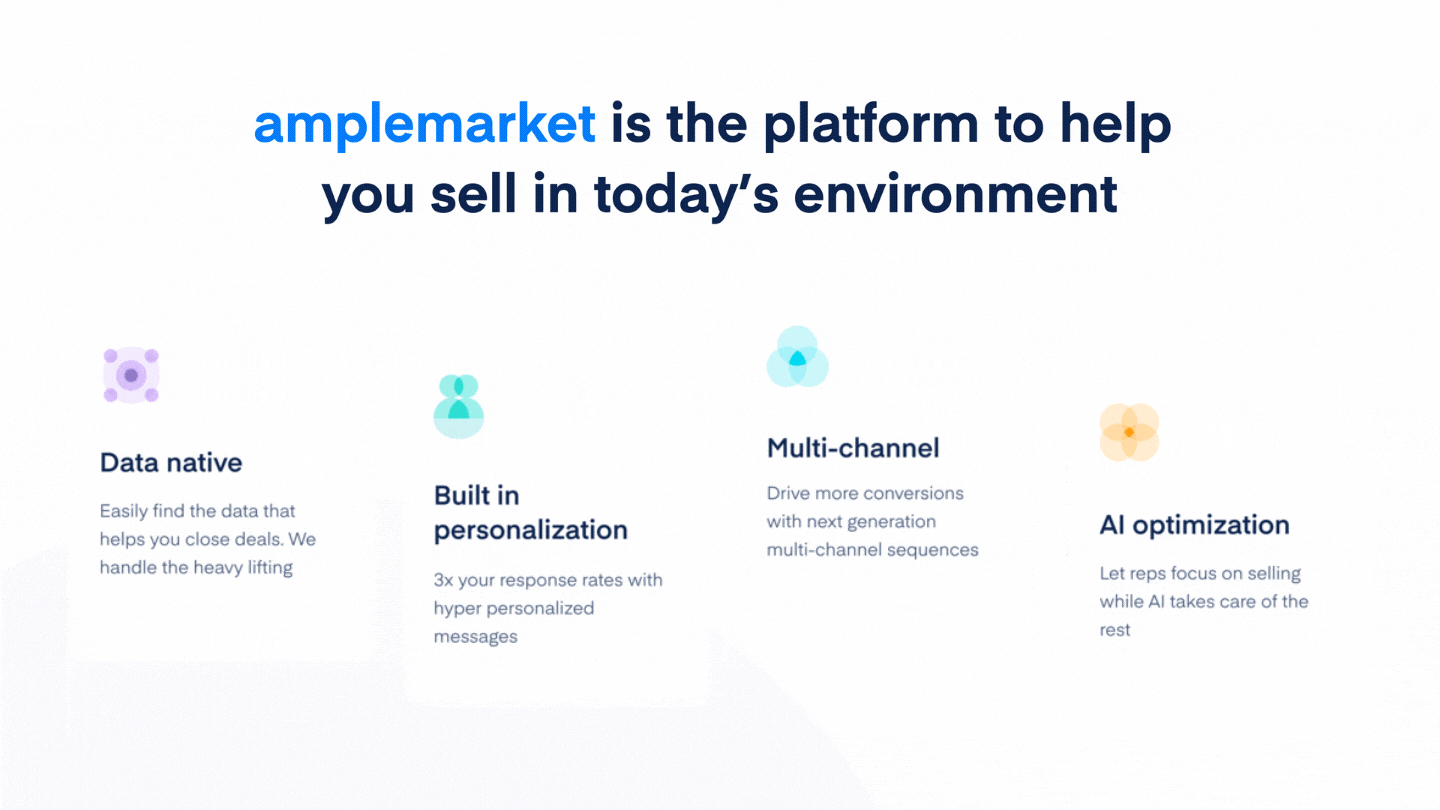 amplemarket is the platform to help you sell in today's environment

Data native

Easily find the data that helps you close deals. We handle the heavy lifting

Built in personalization

3x your response rates with hyper personalized messages

Multi-channel

Drive more conversions with next generation multi-channel sequences

AI optimization

Let reps focus on selling while AI takes care of the rest